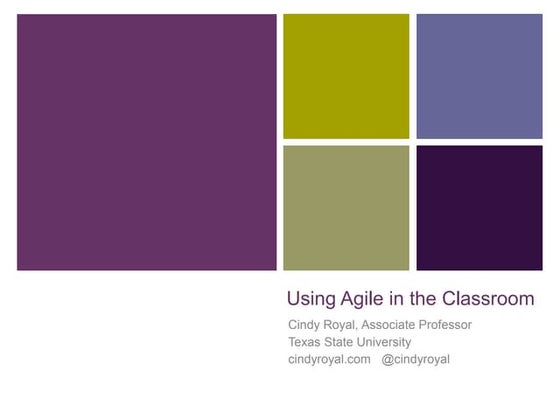 Using Agile in the Classroom

Cindy Royal, Associate Professor
Texas State University
cindyroyal.com @cindyroyal